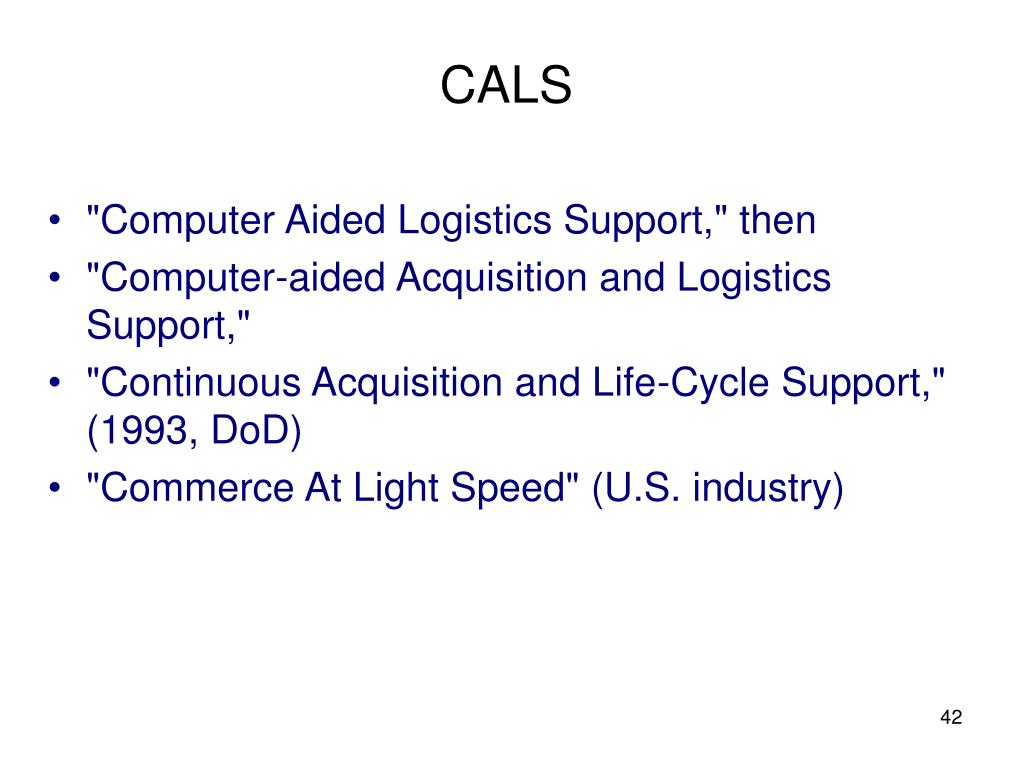 CALS

• "Computer Aided Logistics Support," then
• "Computer-aided Acquisition and Logistics Support,"
• "Continuous Acquisition and Life-Cycle Support," (1993, DoD)
• "Commerce At Light Speed" (U.S. industry)

42